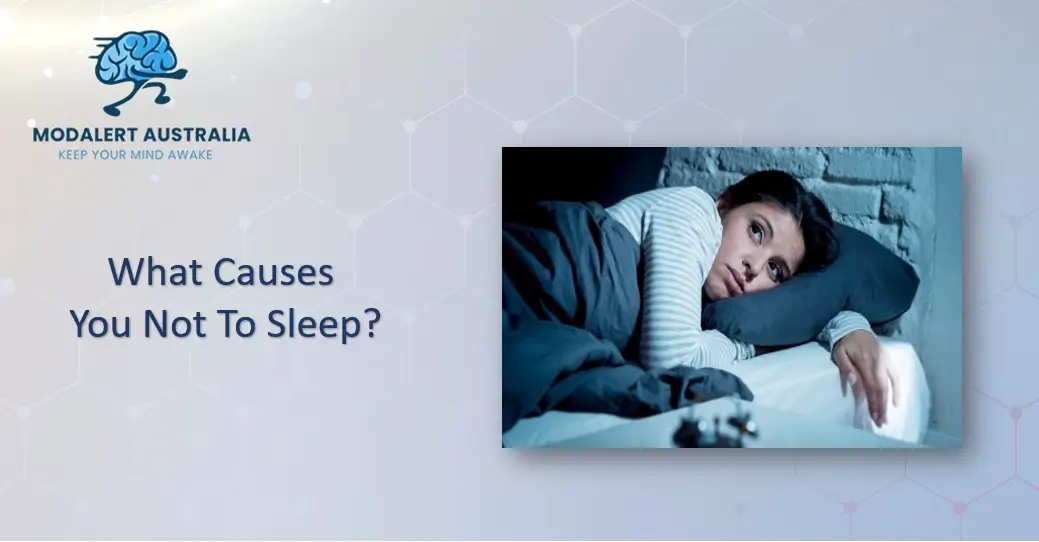 MODALERT AUSTRALIA
KEEP YOUR MIND AWAKE

What Causes
You Not To Sleep?